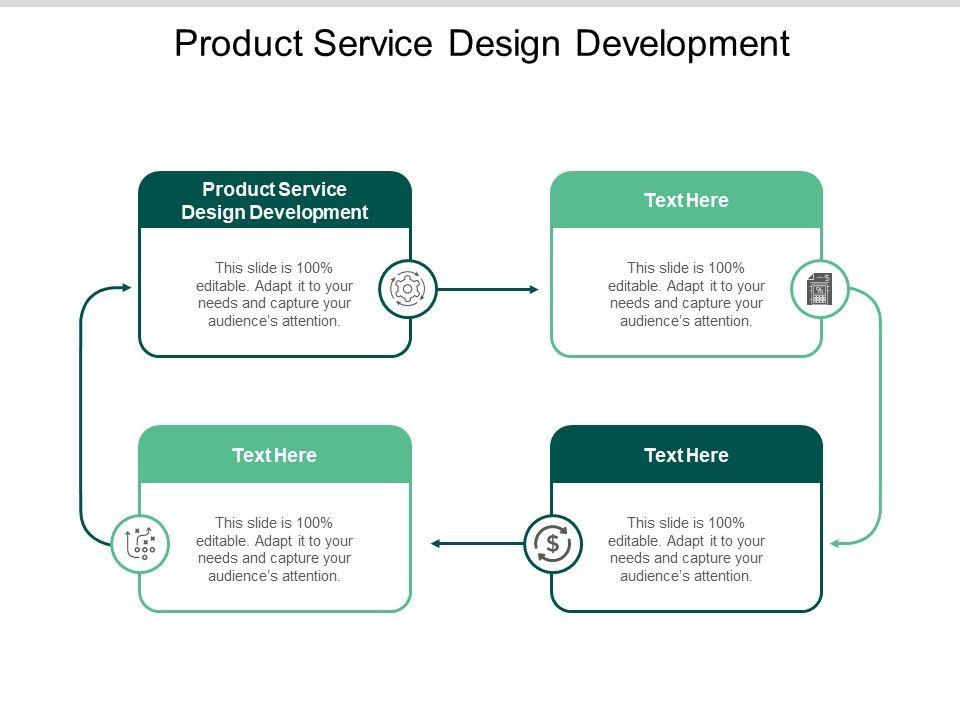 Product Service Design Development

Product Service Design Development

This slide is 100% editable. Adapt it to your needs and capture your audience's attention.

Text Here

This slide is 100% editable. Adapt it to your needs and capture your audience's attention.

Text Here

This slide is 100% editable. Adapt it to your needs and capture your audience's attention.

Text Here

This slide is 100% editable. Adapt it to your needs and capture your audience's attention.